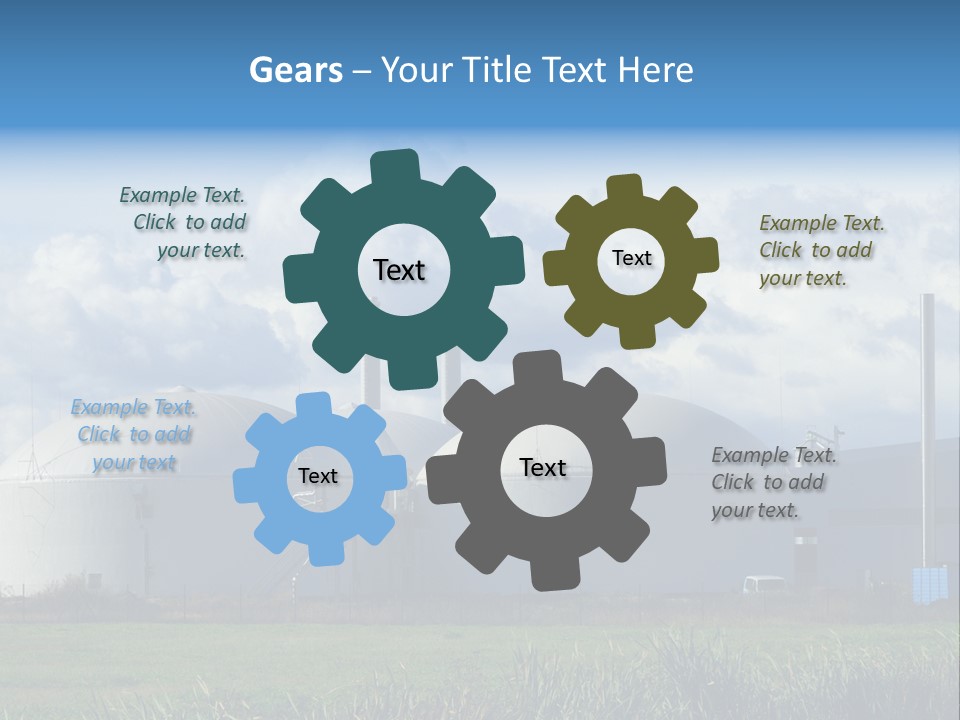 Gears – Your Title Text Here

Example Text. Click to add your text.

Text

Text

Example Text. Click to add your text.

Example Text. Click to add your text

Text

Text

Example Text. Click to add your text.